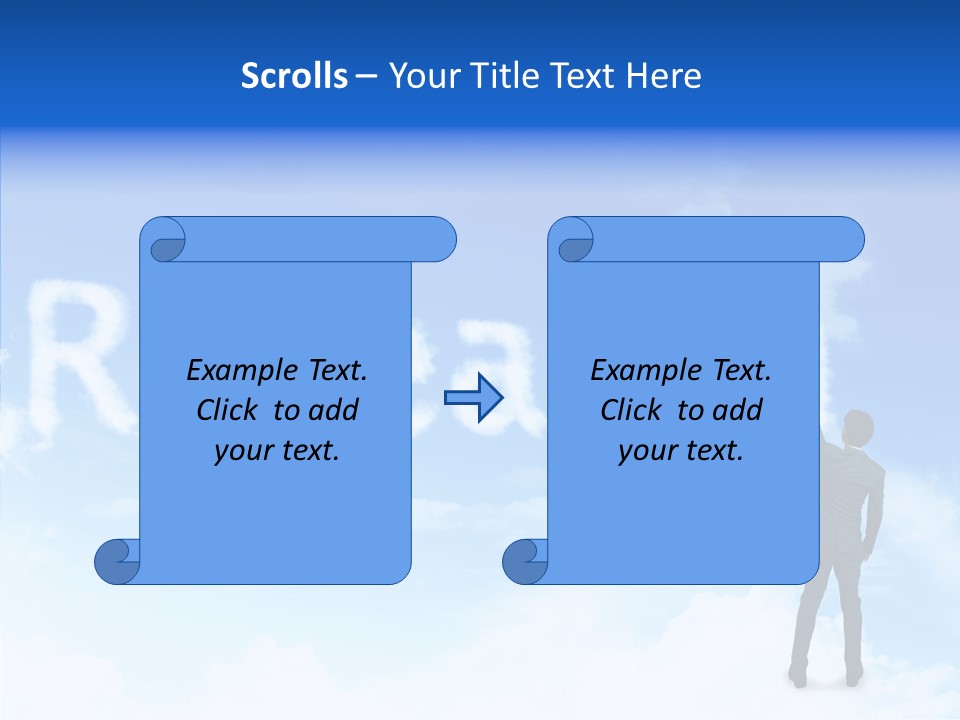 Scrolls – Your Title Text Here

Example Text. Click to add your text.

Example Text. Click to add your text.